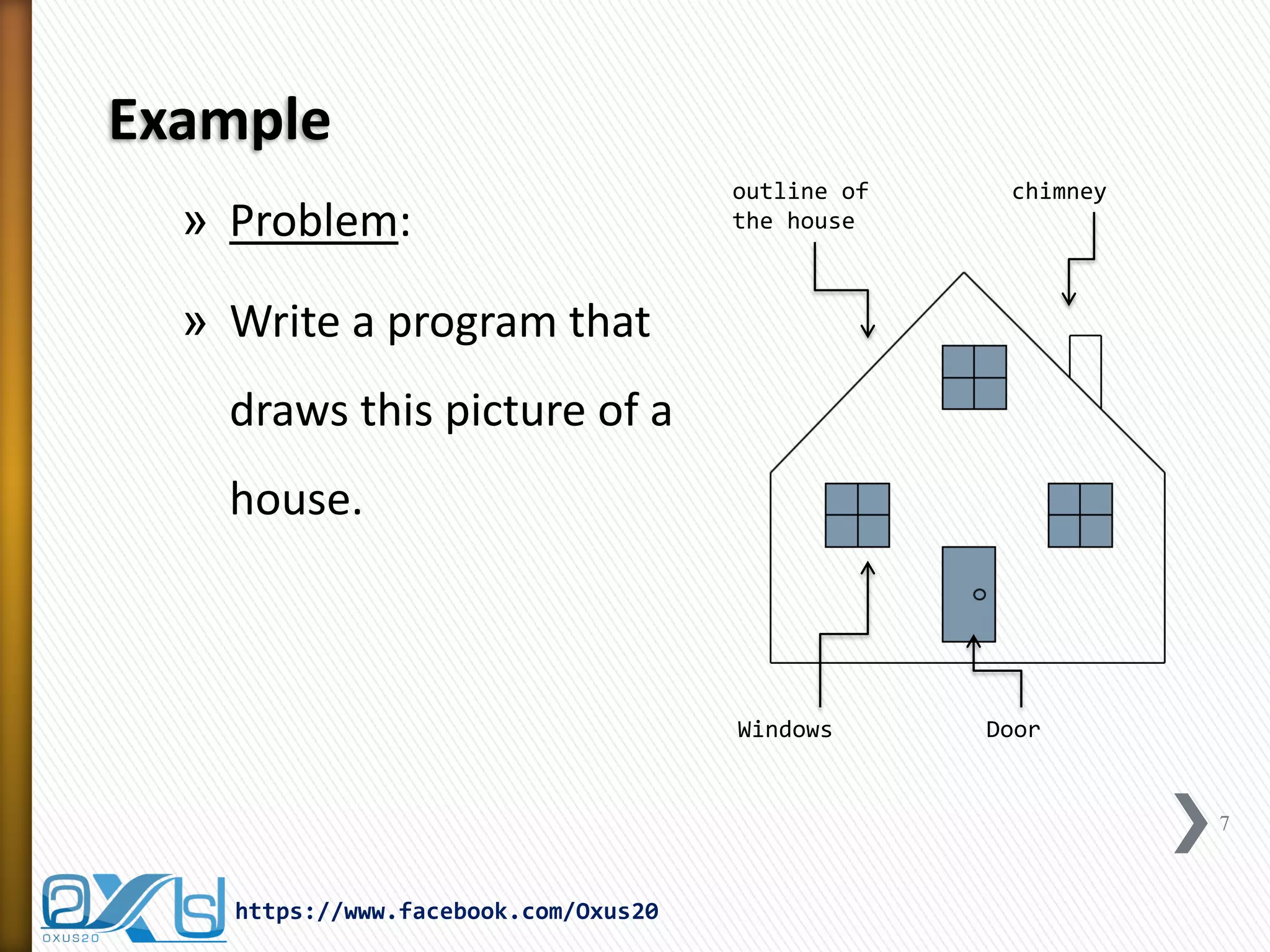 Example

» Problem:

» Write a program that draws this picture of a house.

outline of the house

chimney

Windows

Door

7

OXUS20

https://www.facebook.com/Oxus20